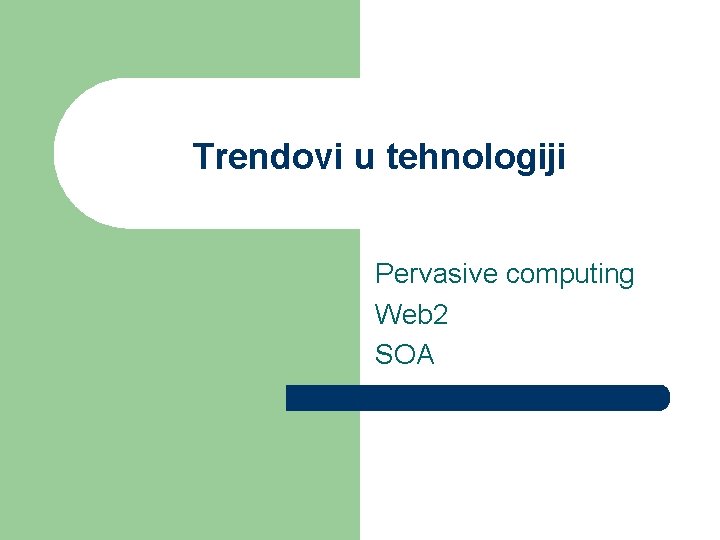 Trendovi u tehnologiji

Pervasive computing
Web2
SOA